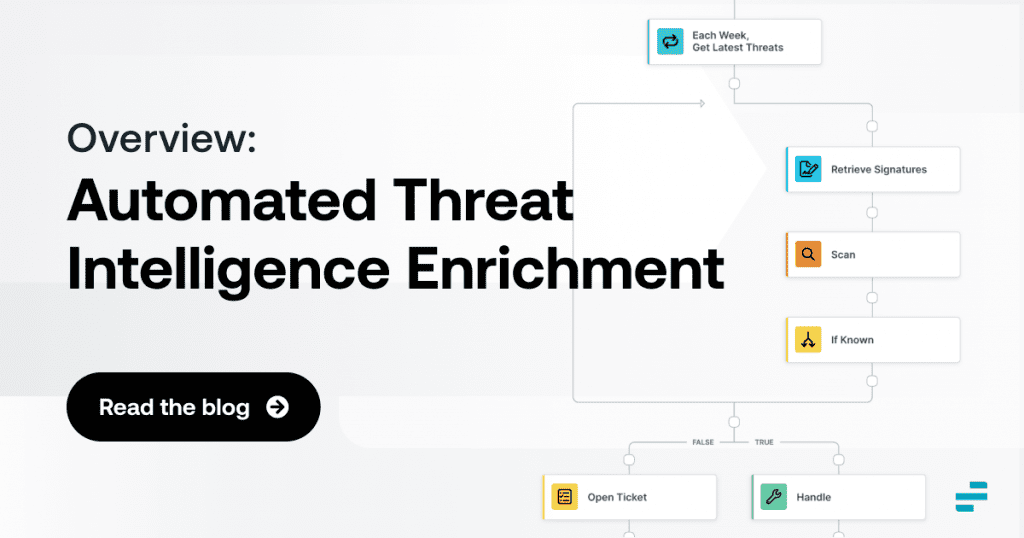 Overview:
Automated Threat Intelligence Enrichment

Read the blog

Each Week, Get Latest Threats

Retrieve Signatures

Scan

If Known

FALSE

TRUE

Open Ticket

Handle